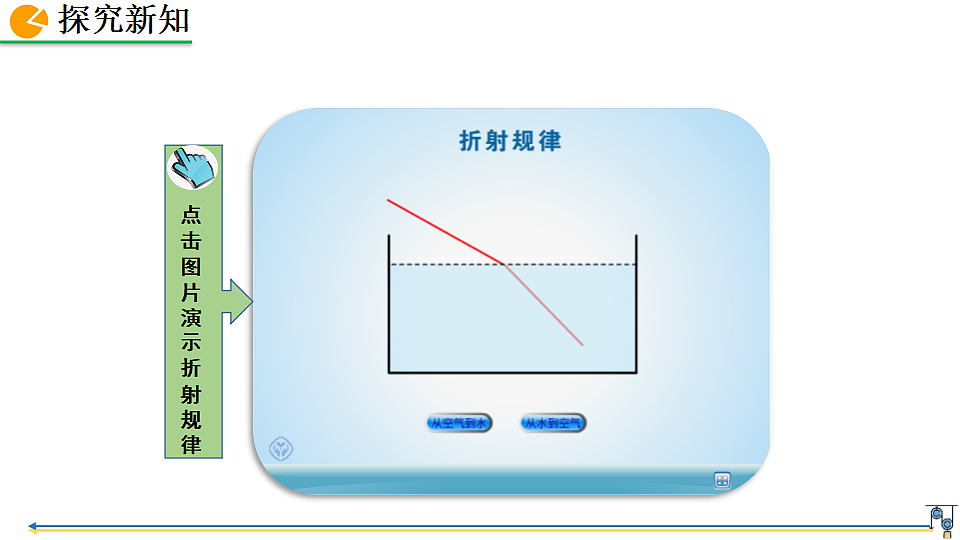 探究新知

点击图片演示折射规律

折射规律

从空气到水

从水到空气